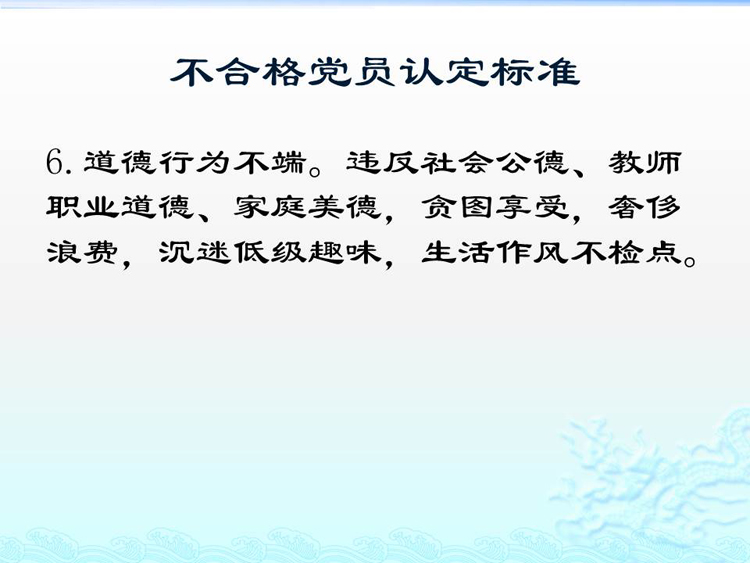 不合格党员认定标准

6. 道德行为不端。违反社会公德、教师职业道德、家庭美德，贪图享受，奢侈浪费，沉迷低级趣味，生活作风不检点。